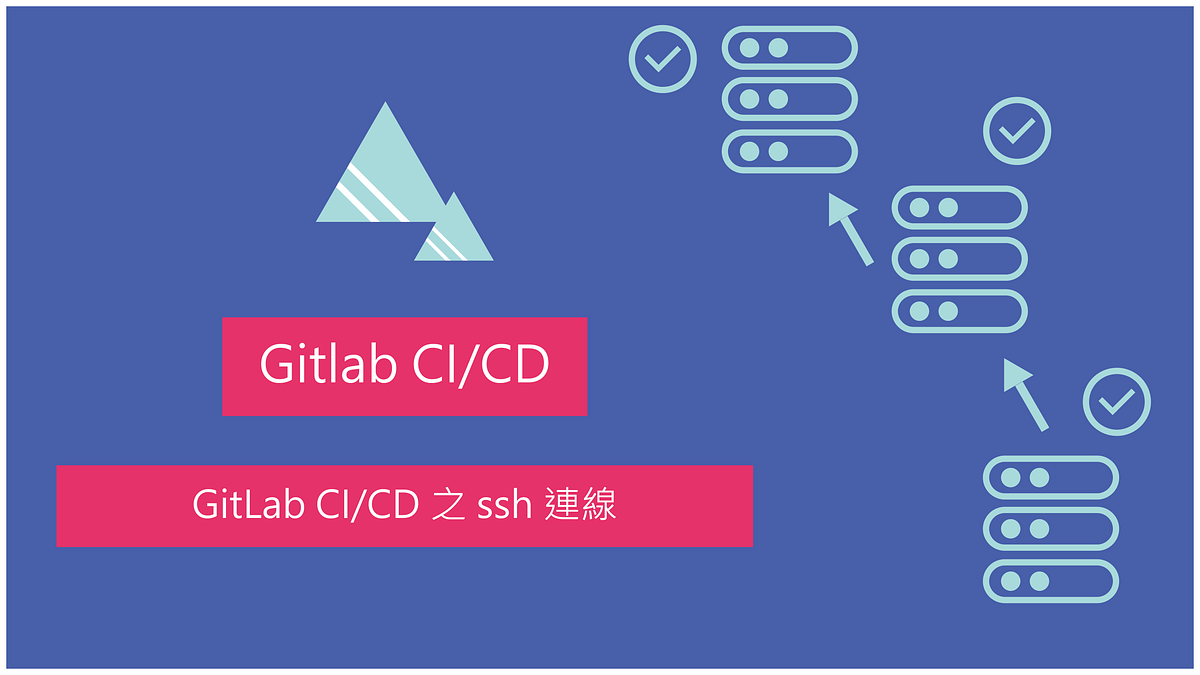 Gitlab CI/CD

GitLab CI/CD 之 ssh 連線